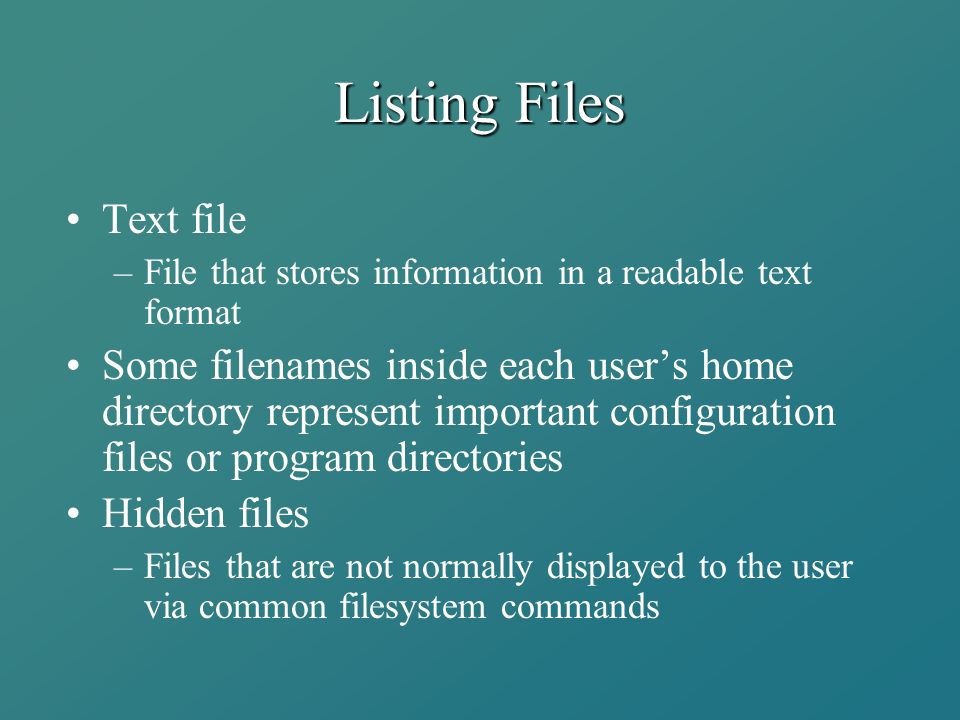 Listing Files

• Text file
– File that stores information in a readable text format

• Some filenames inside each user’s home directory represent important configuration files or program directories

• Hidden files
– Files that are not normally displayed to the user via common filesystem commands